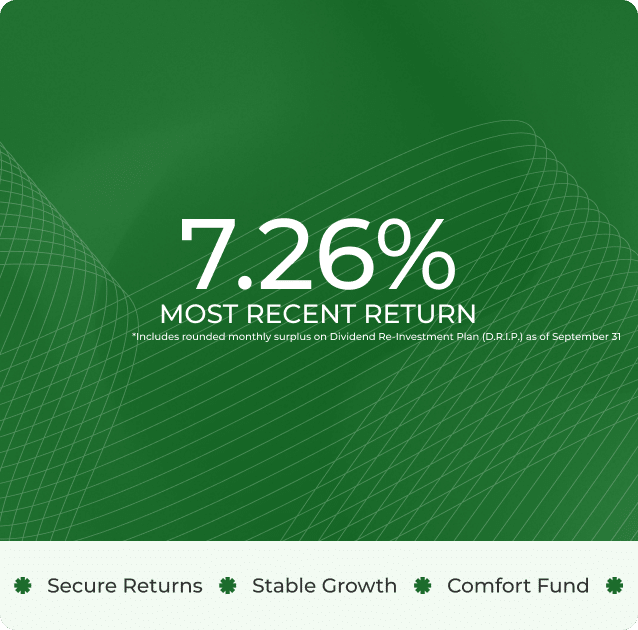 7.26%
MOST RECENT RETURN
*Includes rounded monthly surplus on Dividend Re-Investment Plan (D.R.I.P.) as of September 31

Secure Returns Stable Growth Comfort Fund